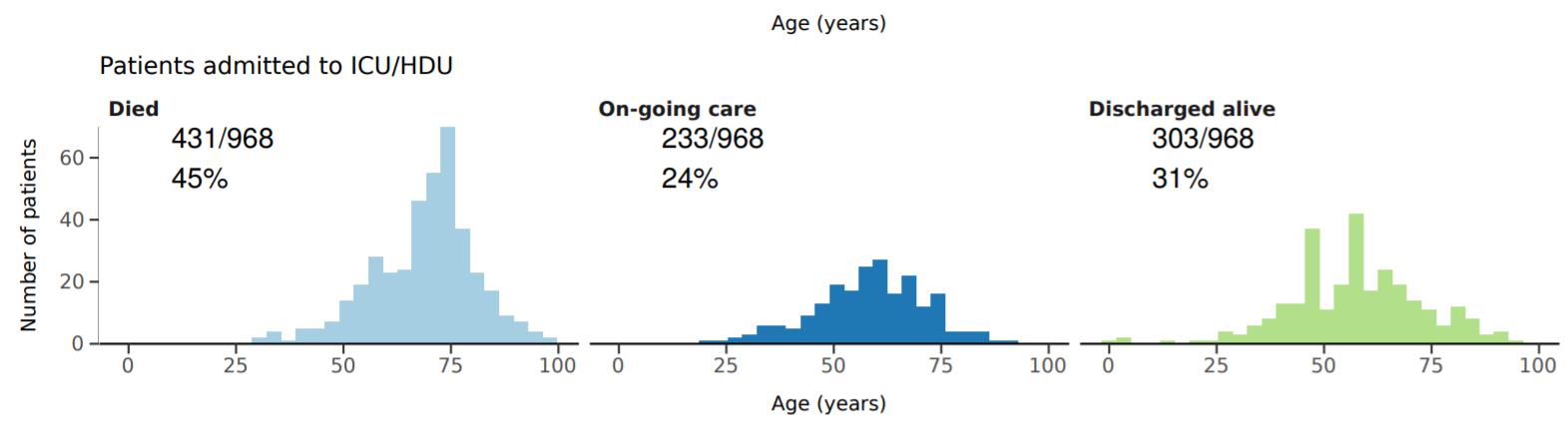 Age (years)

Patients admitted to ICU/HDU

Died
431/968
45%

On-going care
233/968
24%

Discharged alive
303/968
31%

Number of patients

60
40
20
0

0 25 50 75 100
0 25 50 75 100
0 25 50 75 100

Age (years)